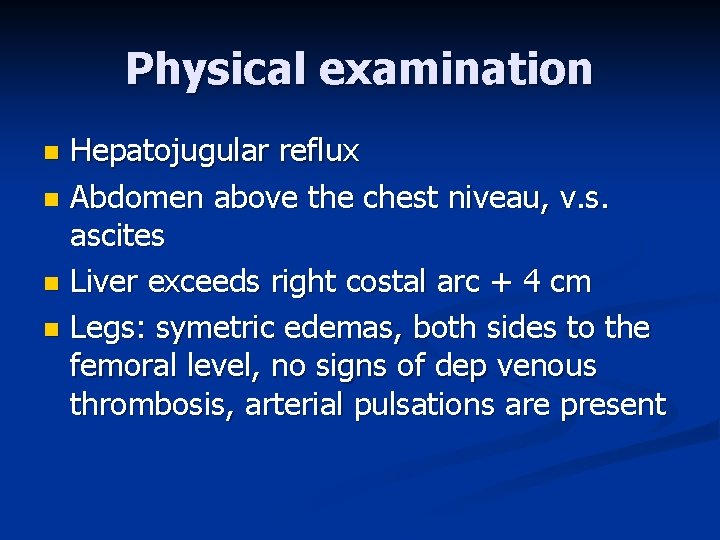 Physical examination

- Hepatojugular reflux
- Abdomen above the chest niveau, v.s. ascites
- Liver exceeds right costal arc + 4 cm
- Legs: symetric edemas, both sides to the femoral level, no signs of dep venous thrombosis, arterial pulsations are present